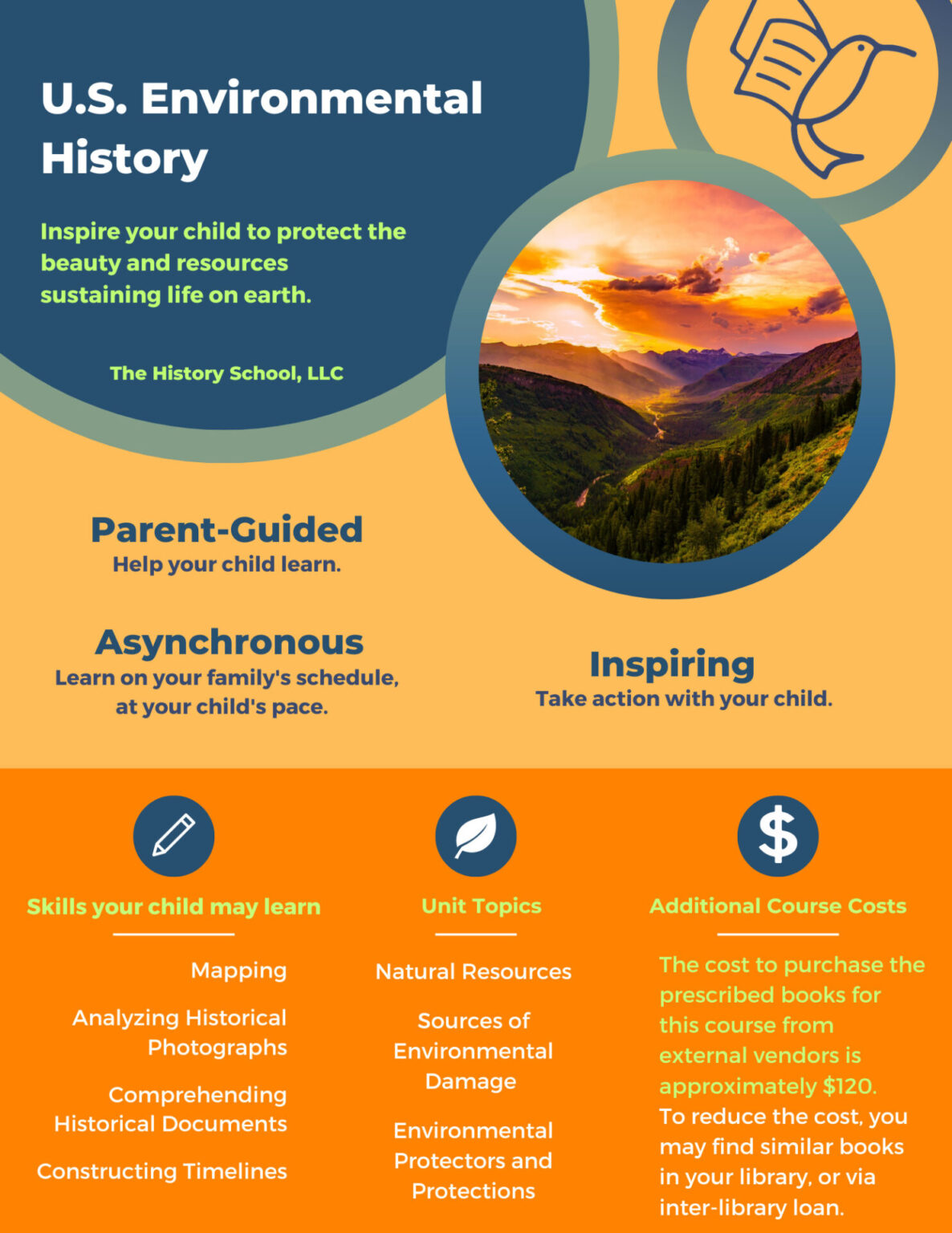 U.S. Environmental History

Inspire your child to protect the beauty and resources sustaining life on earth.

The History School, LLC

Parent-Guided
Help your child learn.

Asynchronous
Learn on your family's schedule, at your child's pace.

Inspiring
Take action with your child.

Skills your child may learn

Mapping

Analyzing Historical Photographs

Comprehending Historical Documents

Constructing Timelines

Unit Topics

Natural Resources

Sources of Environmental Damage

Environmental Protectors and Protections

Additional Course Costs

The cost to purchase the prescribed books for this course from external vendors is approximately $120.
To reduce the cost, you may find similar books in your library, or via inter-library loan.